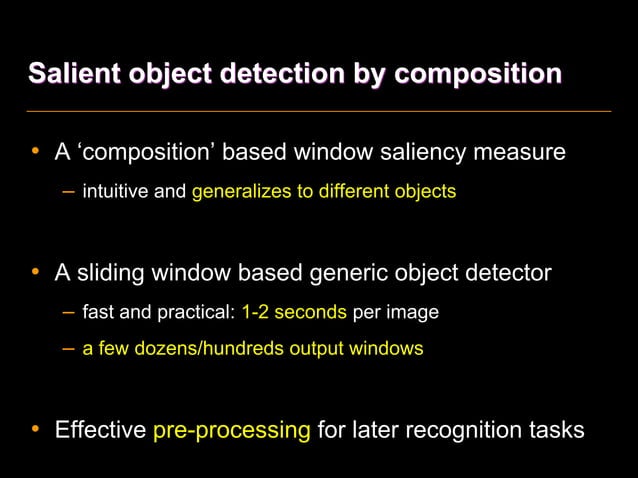 Salient object detection by composition

• A ‘composition’ based window saliency measure
– intuitive and generalizes to different objects

• A sliding window based generic object detector
– fast and practical: 1-2 seconds per image
– a few dozens/hundreds output windows

• Effective pre-processing for later recognition tasks